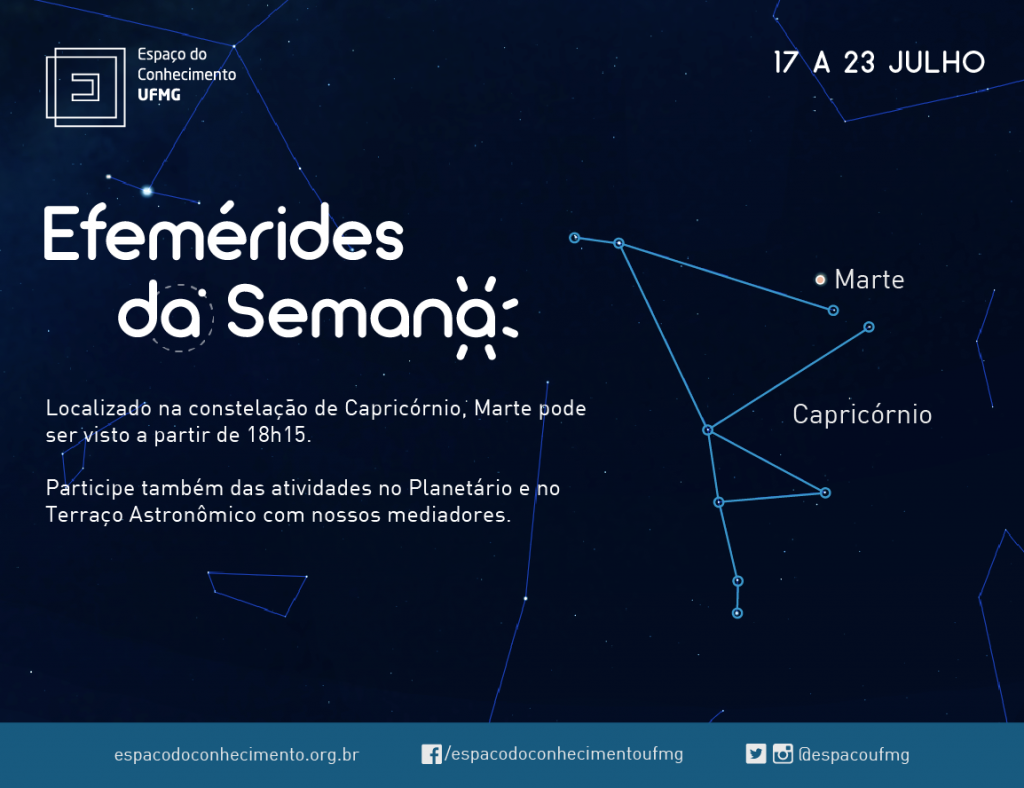 Espaço do Conhecimento UFMG

17 A 23 JULHO

Efemérides da Semana

Localizado na constelação de Capricórnio, Marte pode ser visto a partir de 18h15.

Participe também das atividades no Planetário e no Terraço Astronômico com nossos mediadores.

Marte

Capricórnio

espacodoconhecimento.org.br

/espacodoconhecimentoufmg

@espacoufmg